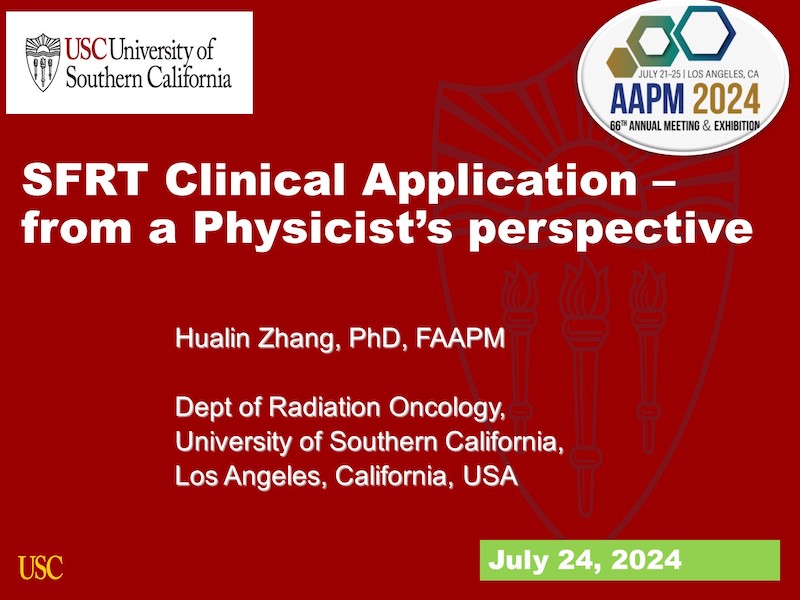 USC University of Southern California

JULY 21–25 | LOS ANGELES, CA
AAPM 2024
66TH ANNUAL MEETING & EXHIBITION

SFRT Clinical Application – from a Physicist's perspective

Hualin Zhang, PhD, FAAPM

Dept of Radiation Oncology,
University of Southern California,
Los Angeles, California, USA

USC

July 24, 2024